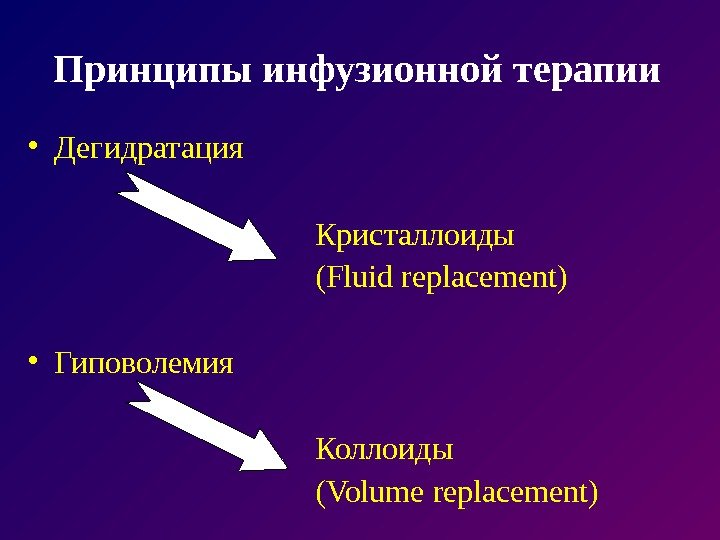 Принципы инфузионной терапии

• Дегидратация

Кристаллоиды
(Fluid replacement)

• Гиповолемия

Коллоиды
(Volume replacement)